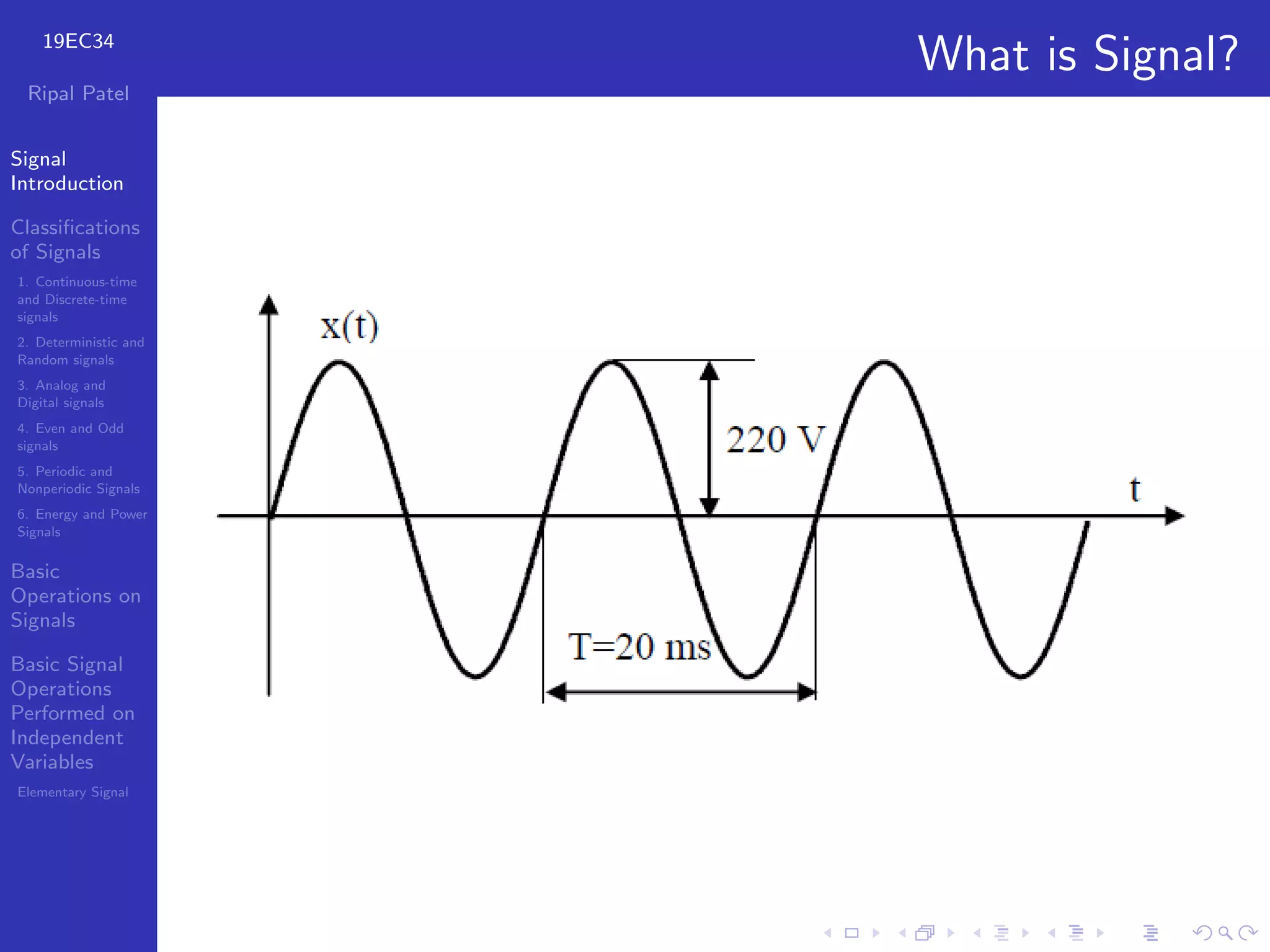 19EC34

Ripal Patel

Signal Introduction

Classifications of Signals

1. Continuous-time and Discrete-time signals

2. Deterministic and Random signals

3. Analog and Digital signals

4. Even and Odd signals

5. Periodic and Nonperiodic Signals

6. Energy and Power Signals

Basic Operations on Signals

Basic Signal Operations Performed on Independent Variables

Elementary Signal

What is Signal?

x(t)

220 V

t

T=20 ms